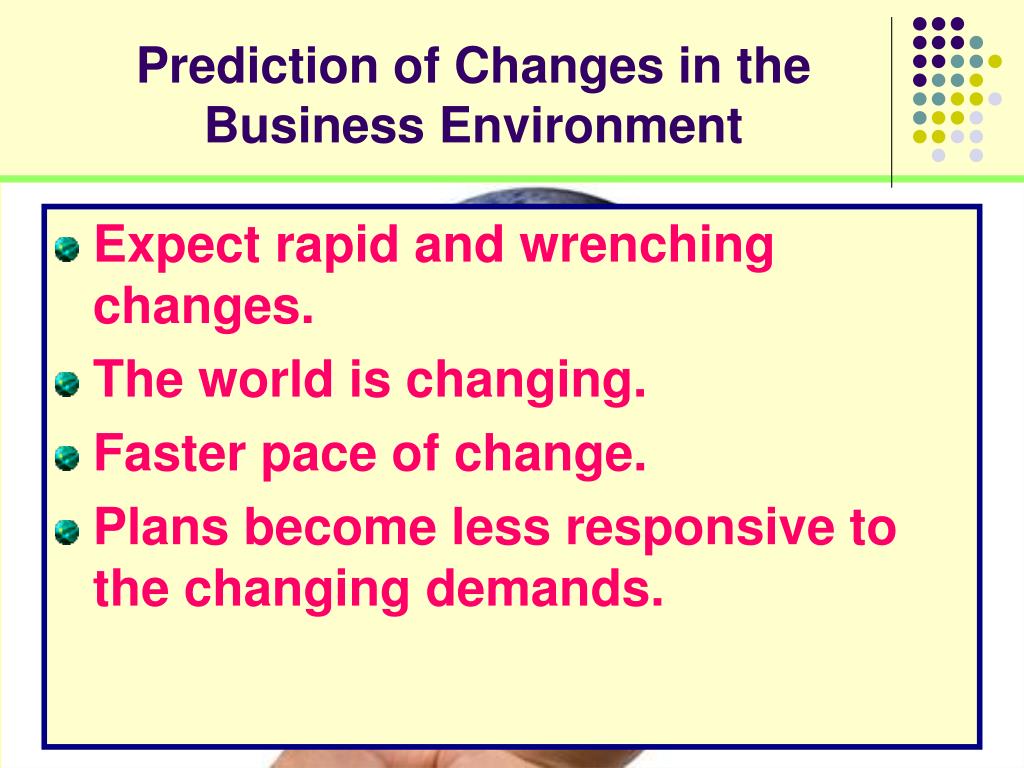 Prediction of Changes in the Business Environment

Expect rapid and wrenching changes.

The world is changing.

Faster pace of change.

Plans become less responsive to the changing demands.